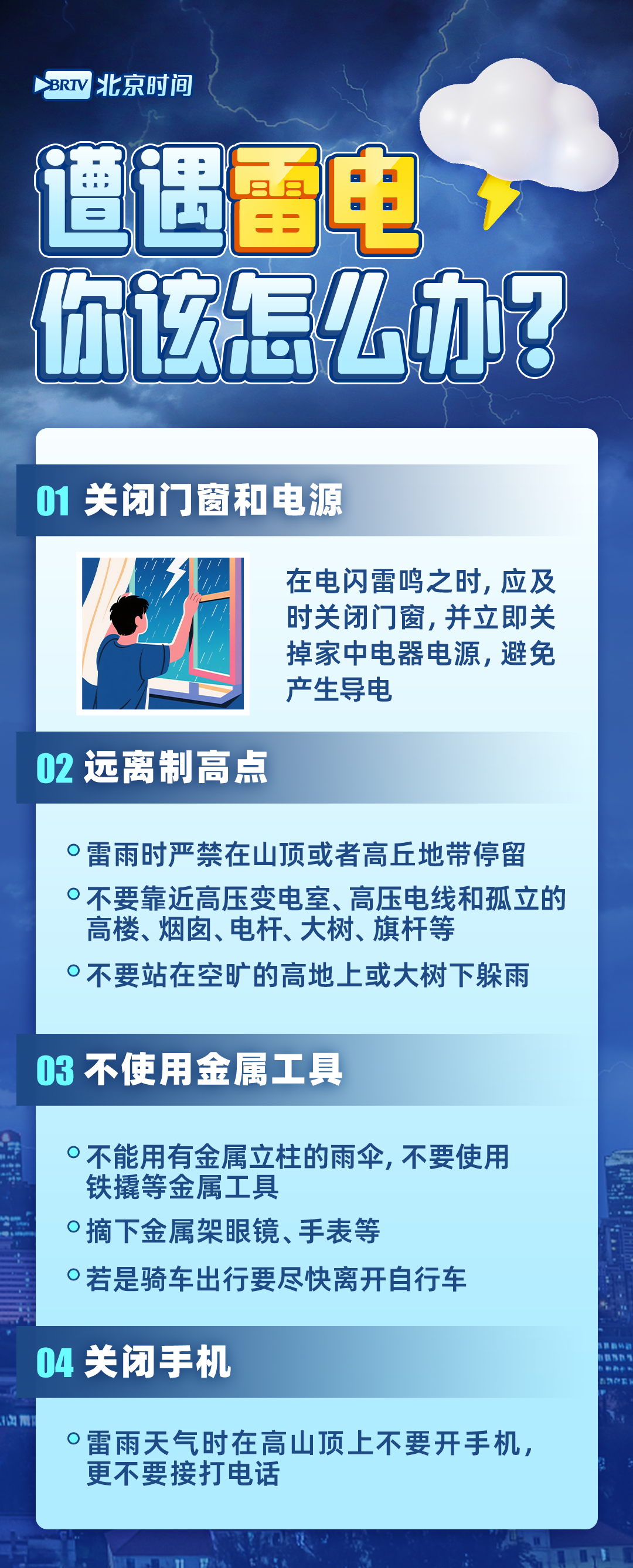 BRTV 北京时间

遭遇雷电
你该怎么办？

01 关闭门窗和电源

在电闪雷鸣之时，应及时关闭门窗，并立即关掉家中电器电源，避免产生导电

02 远离制高点

雷雨时严禁在山顶或者高丘地带停留

不要靠近高压变电室、高压电线和孤立的高楼、烟囱、电杆、大树、旗杆等

不要站在空旷的高地上或大树下躲雨

03 不使用金属工具

不能用有金属立柱的雨伞，不要使用铁撬等金属工具

摘下金属架眼镜、手表等

若是骑车出行要尽快离开自行车

04 关闭手机

雷雨天气时在高山顶上不要开手机，更不要接打电话